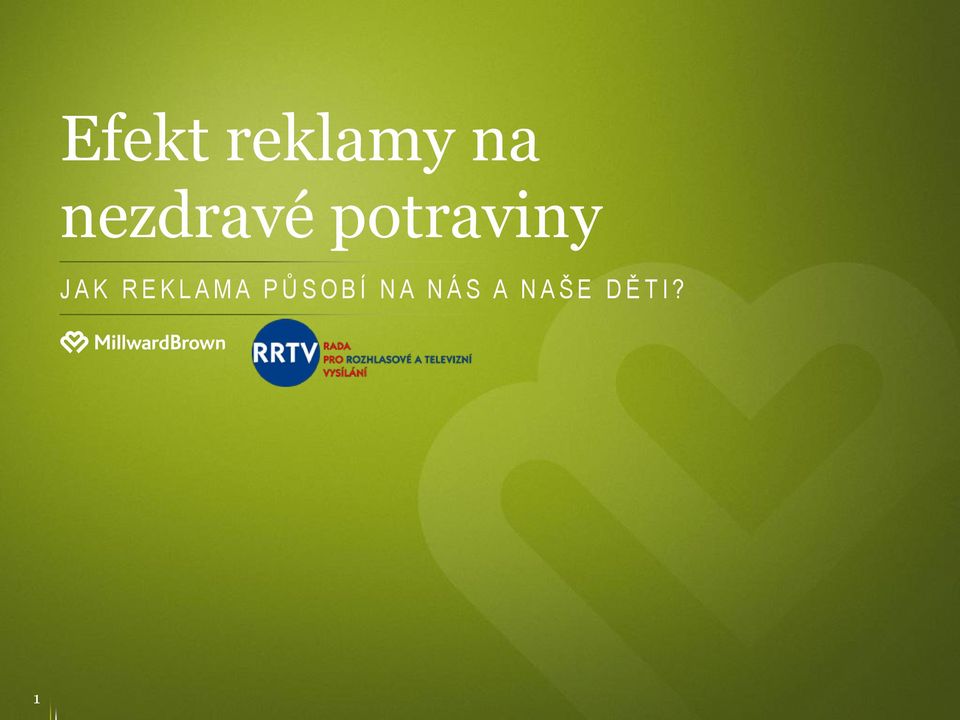 Efekt reklamy na nezdravé potraviny

JAK REKLAMA PŮSOBÍ NA NÁS A NAŠE DĚTI?

MillwardBrown

RRTV RADA PRO ROZHLASOVÉ A TELEVIZNÍ VYSÍLÁNÍ

1